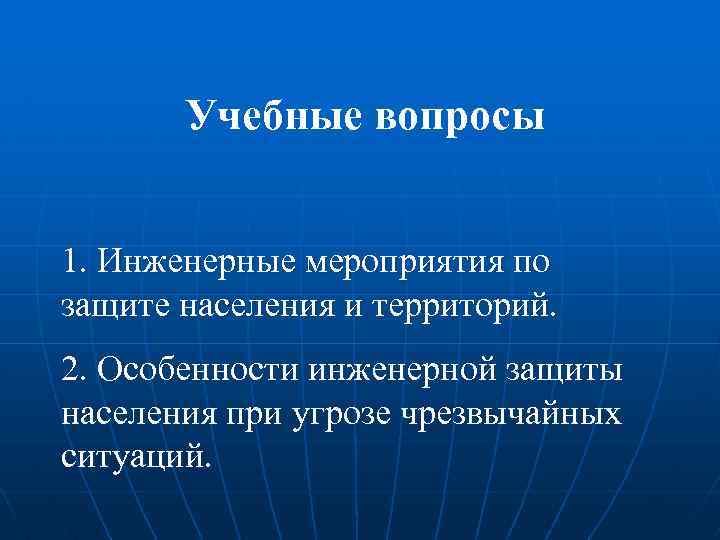 Учебные вопросы

1. Инженерные мероприятия по защите населения и территорий.

2. Особенности инженерной защиты населения при угрозе чрезвычайных ситуаций.